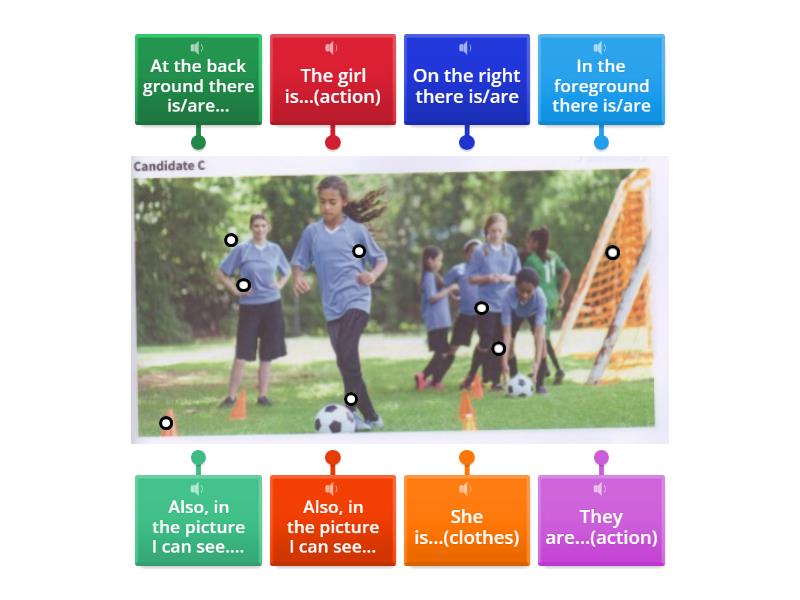 At the back ground there is/are...

The girl is...(action)

On the right there is/are

In the foreground there is/are

Candidate C

Also, in the picture I can see....

Also, in the picture I can see...

She is...(clothes)

They are...(action)